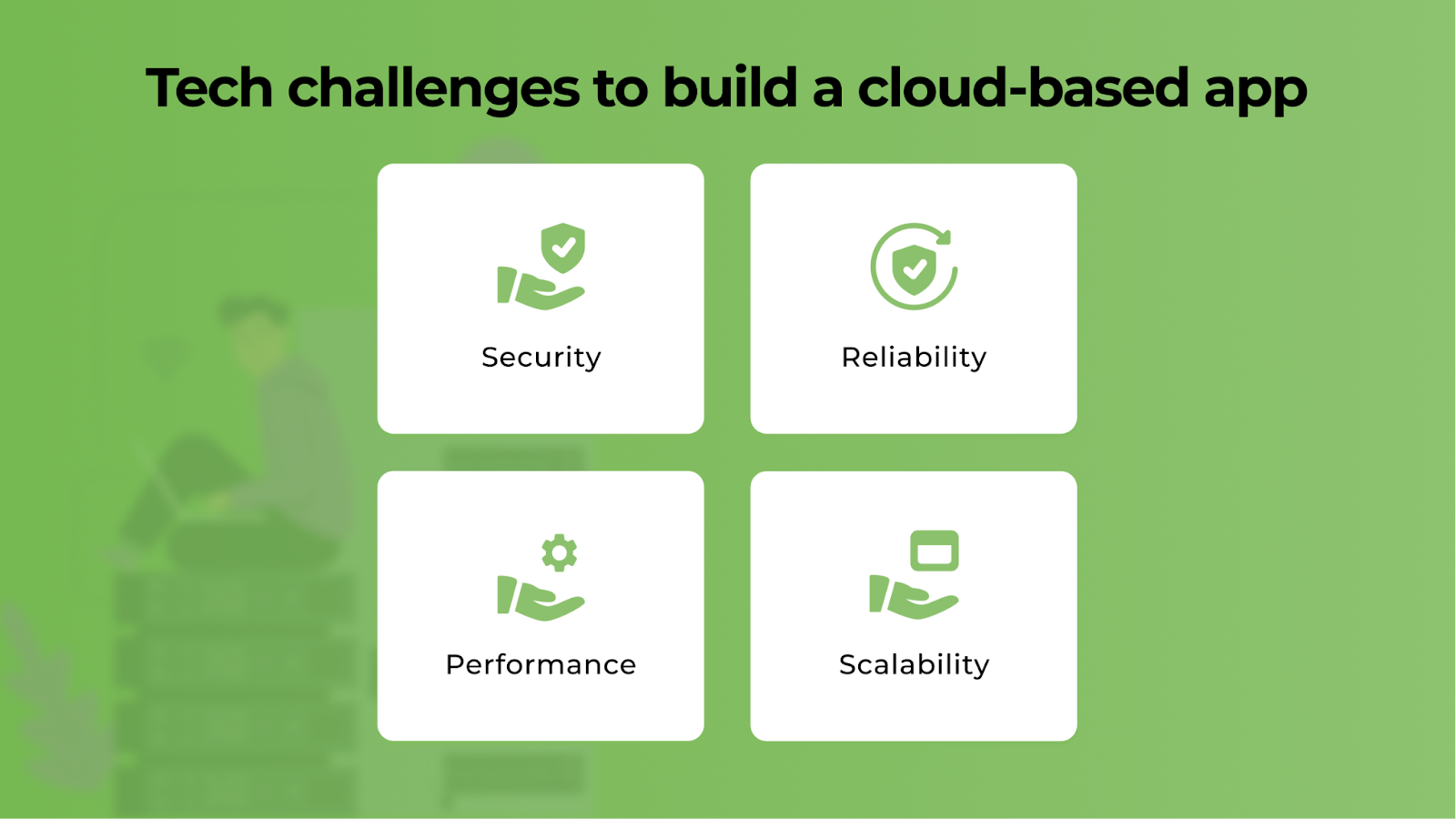 Tech challenges to build a cloud-based app

Security

Reliability

Performance

Scalability